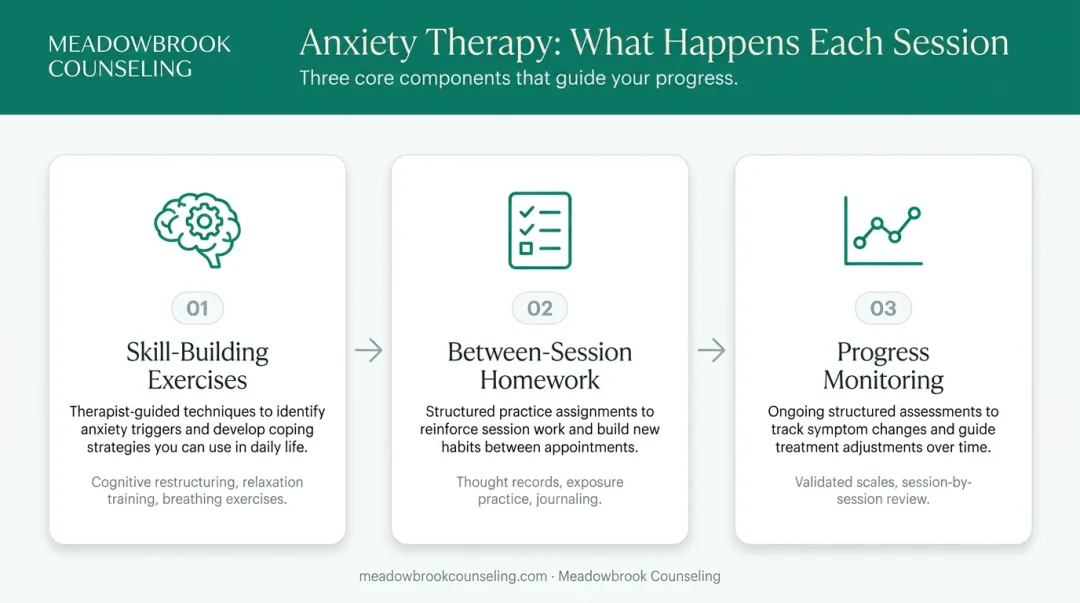 MEADOWBROOK COUNSELING

Anxiety Therapy: What Happens Each Session

Three core components that guide your progress.

01

Skill-Building Exercises

Therapist-guided techniques to identify anxiety triggers and develop coping strategies you can use in daily life.

Cognitive restructuring, relaxation training, breathing exercises.

02

Between-Session Homework

Structured practice assignments to reinforce session work and build new habits between appointments.

Thought records, exposure practice, journaling.

03

Progress Monitoring

Ongoing structured assessments to track symptom changes and guide treatment adjustments over time.

Validated scales, session-by-session review.

meadowbrookcounseling.com · Meadowbrook Counseling